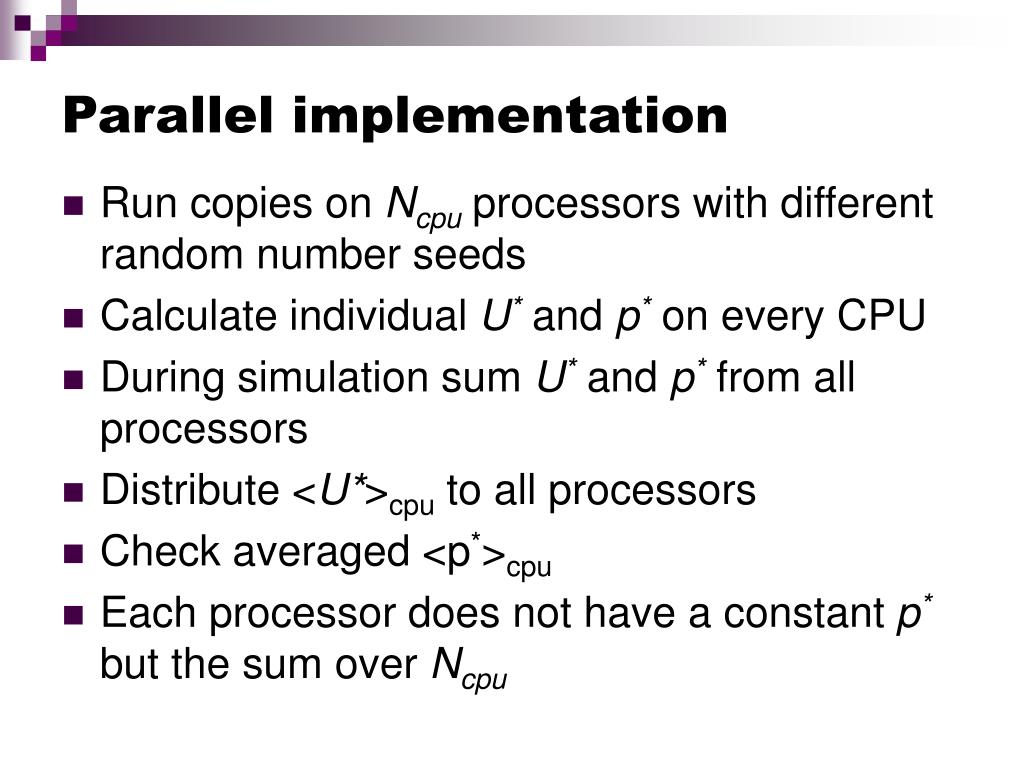 Parallel implementation

- Run copies on $N_{cpu}$ processors with different random number seeds
- Calculate individual $U^*$ and $p^*$ on every CPU
- During simulation sum $U^*$ and $p^*$ from all processors
- Distribute $<U^*>_{cpu}$ to all processors
- Check averaged $<p^*>_{cpu}$
- Each processor does not have a constant $p^*$ but the sum over $N_{cpu}$